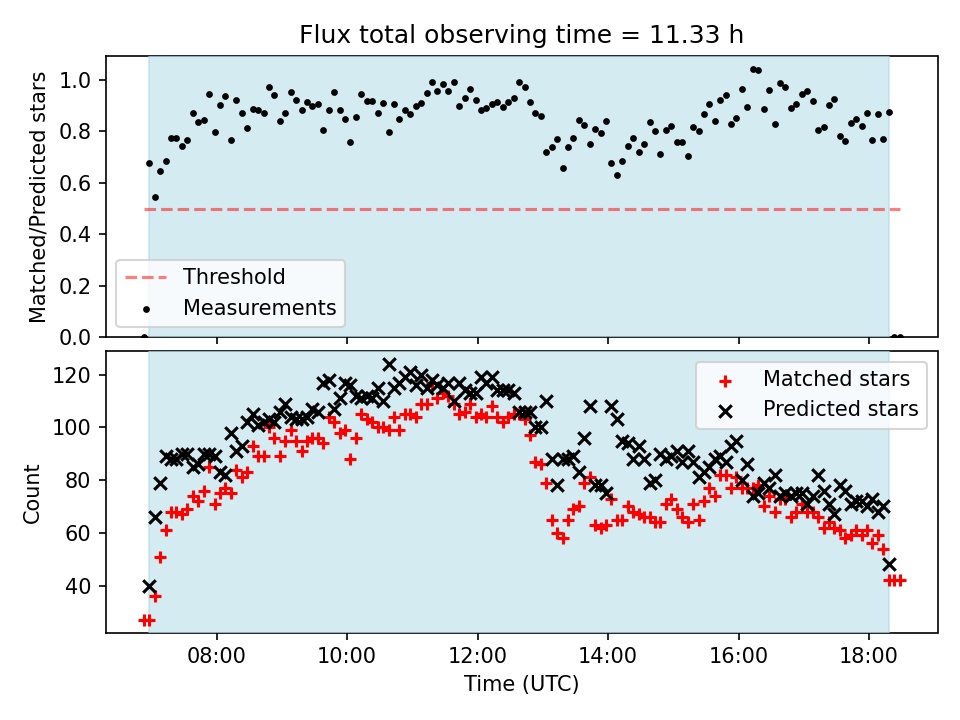 Flux total observing time = 11.33 h

Matched/Predicted stars

1.0
0.8
0.6
0.4
0.2
0.0

Threshold
Measurements

Count

120
100
80
60
40

Matched stars
Predicted stars

08:00
10:00
12:00
14:00
16:00
18:00

Time (UTC)